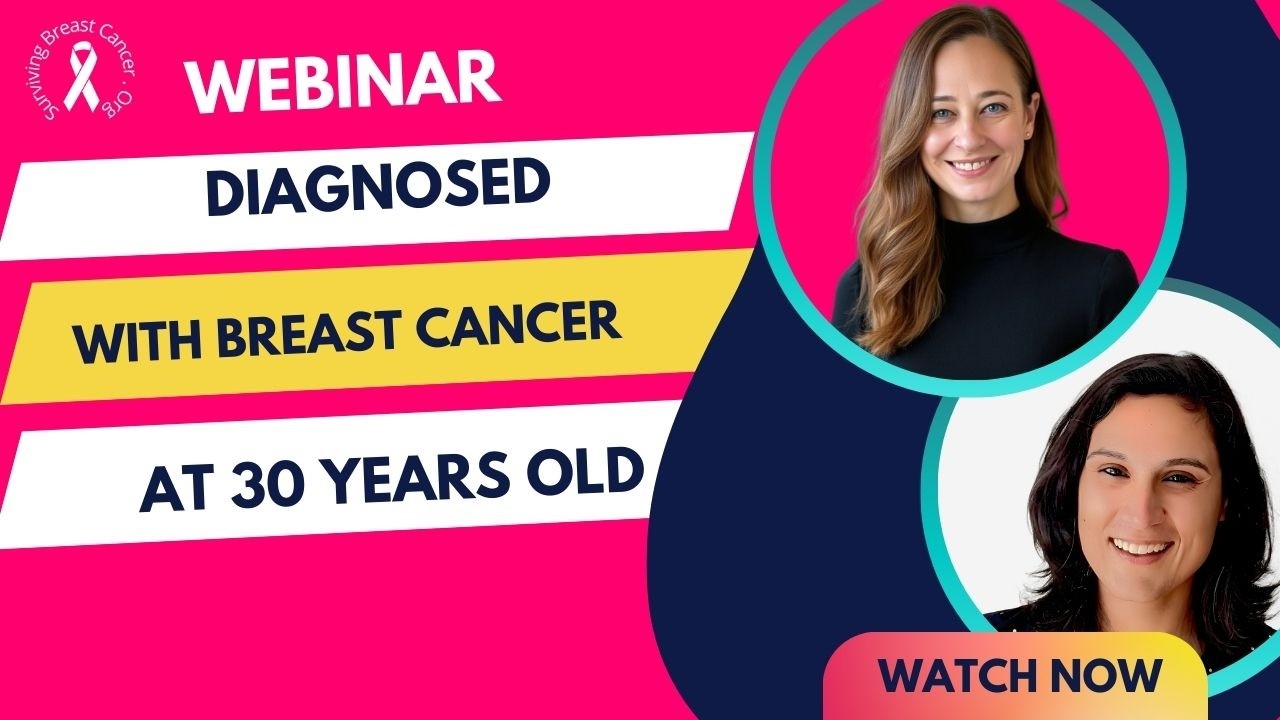 Surviving Breast Cancer . Org

WEBINAR

DIAGNOSED

WITH BREAST CANCER

AT 30 YEARS OLD

WATCH NOW